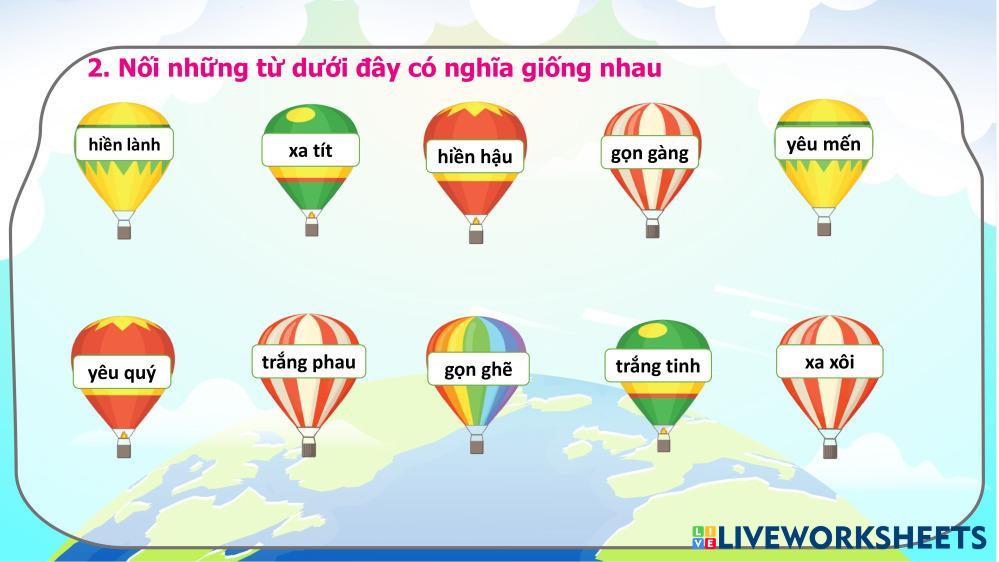 2. Nối những từ dưới đây có nghĩa giống nhau

hiền lành

xa tít

hiền hậu

gọn gàng

yêu mến

yêu quý

trắng phau

gọn ghẽ

trắng tinh

xa xôi

LIVEWORKSHEETS